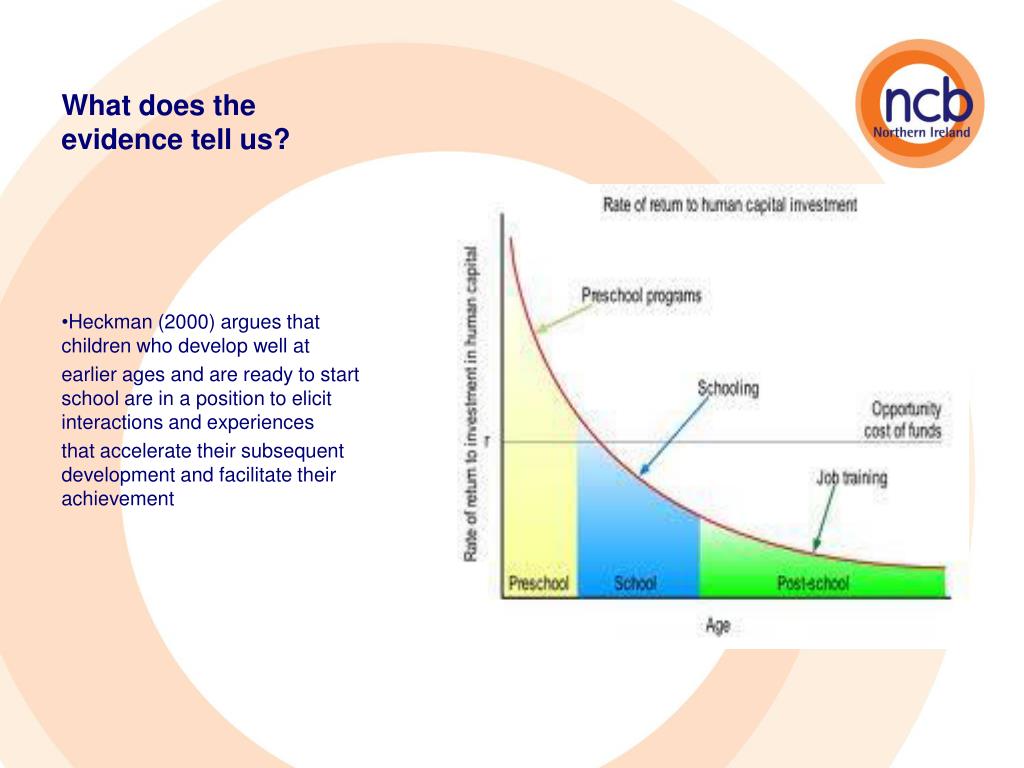 What does the evidence tell us?

ncb
Northern Ireland

•Heckman (2000) argues that children who develop well at earlier ages and are ready to start school are in a position to elicit interactions and experiences that accelerate their subsequent development and facilitate their achievement

Rate of return to human capital investment

Rate of return to investment in human capital

Preschool programs

Schooling

Opportunity cost of funds

r

Job training

Preschool

School

Post-school

Age